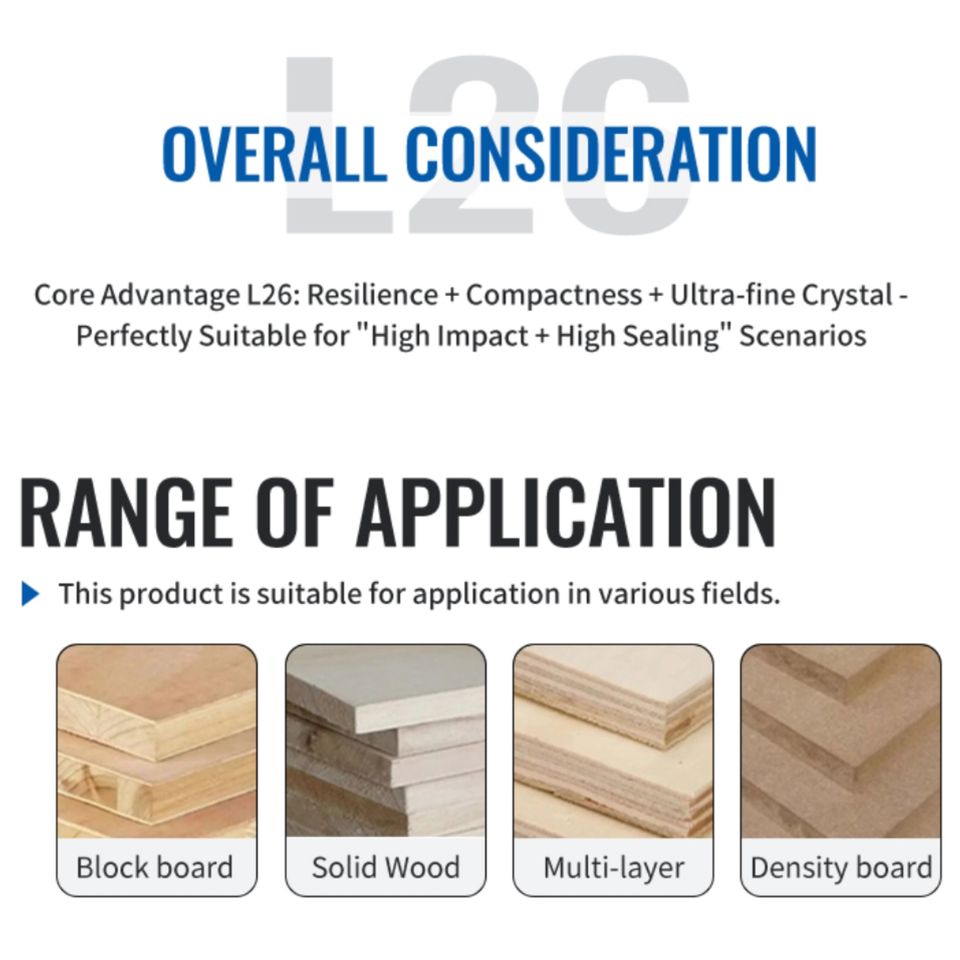 L26

OVERALL CONSIDERATION

Core Advantage L26: Resilience + Compactness + Ultra-fine Crystal - Perfectly Suitable for "High Impact + High Sealing" Scenarios

RANGE OF APPLICATION

This product is suitable for application in various fields.

Block board

Solid Wood

Multi-layer

Density board